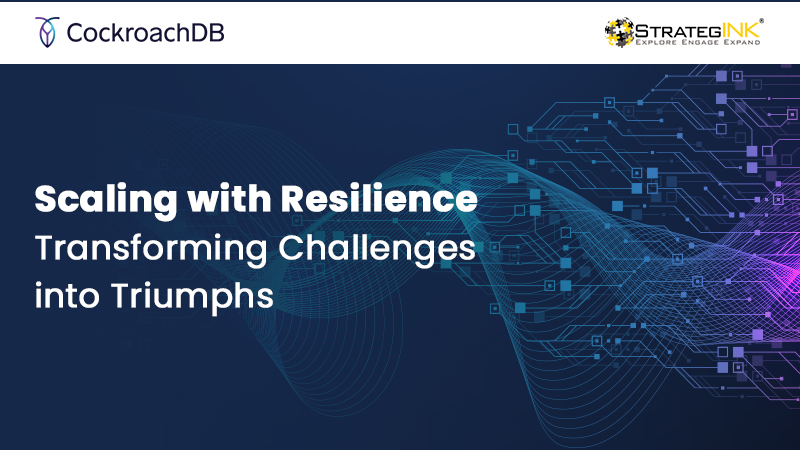 CockroachDB

STRATEGINK®
EXPLORE ENGAGE EXPAND

Scaling with Resilience
Transforming Challenges into Triumphs